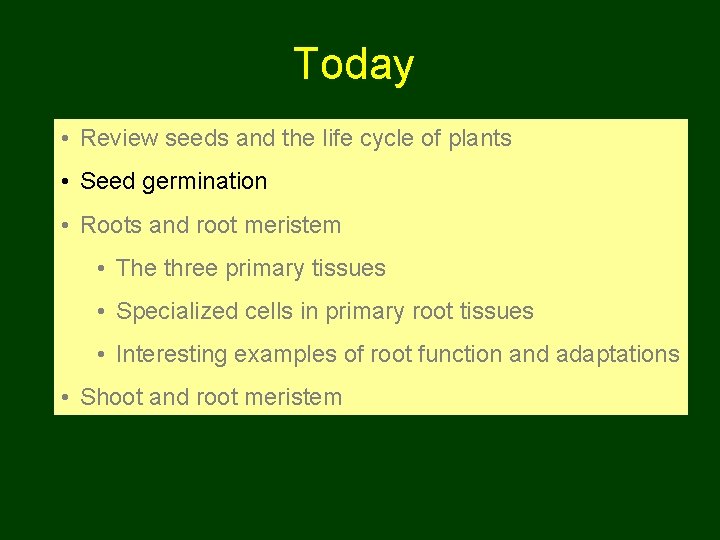 Today

• Review seeds and the life cycle of plants
• Seed germination
• Roots and root meristem
  • The three primary tissues
  • Specialized cells in primary root tissues
  • Interesting examples of root function and adaptations
• Shoot and root meristem